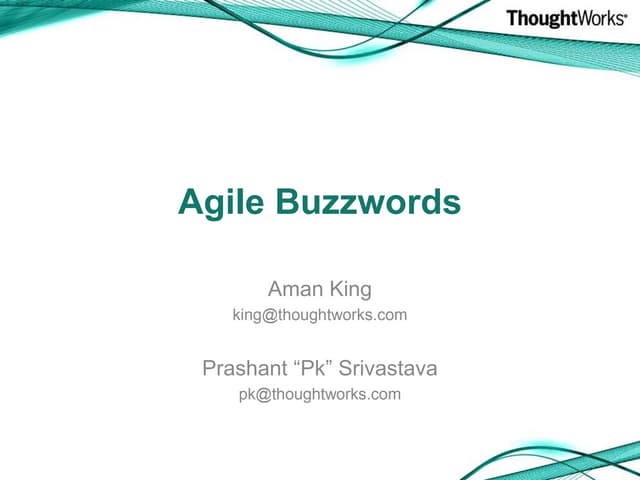 ThoughtWorks®

Agile Buzzwords

Aman King
king@thoughtworks.com

Prashant “Pk” Srivastava
pk@thoughtworks.com